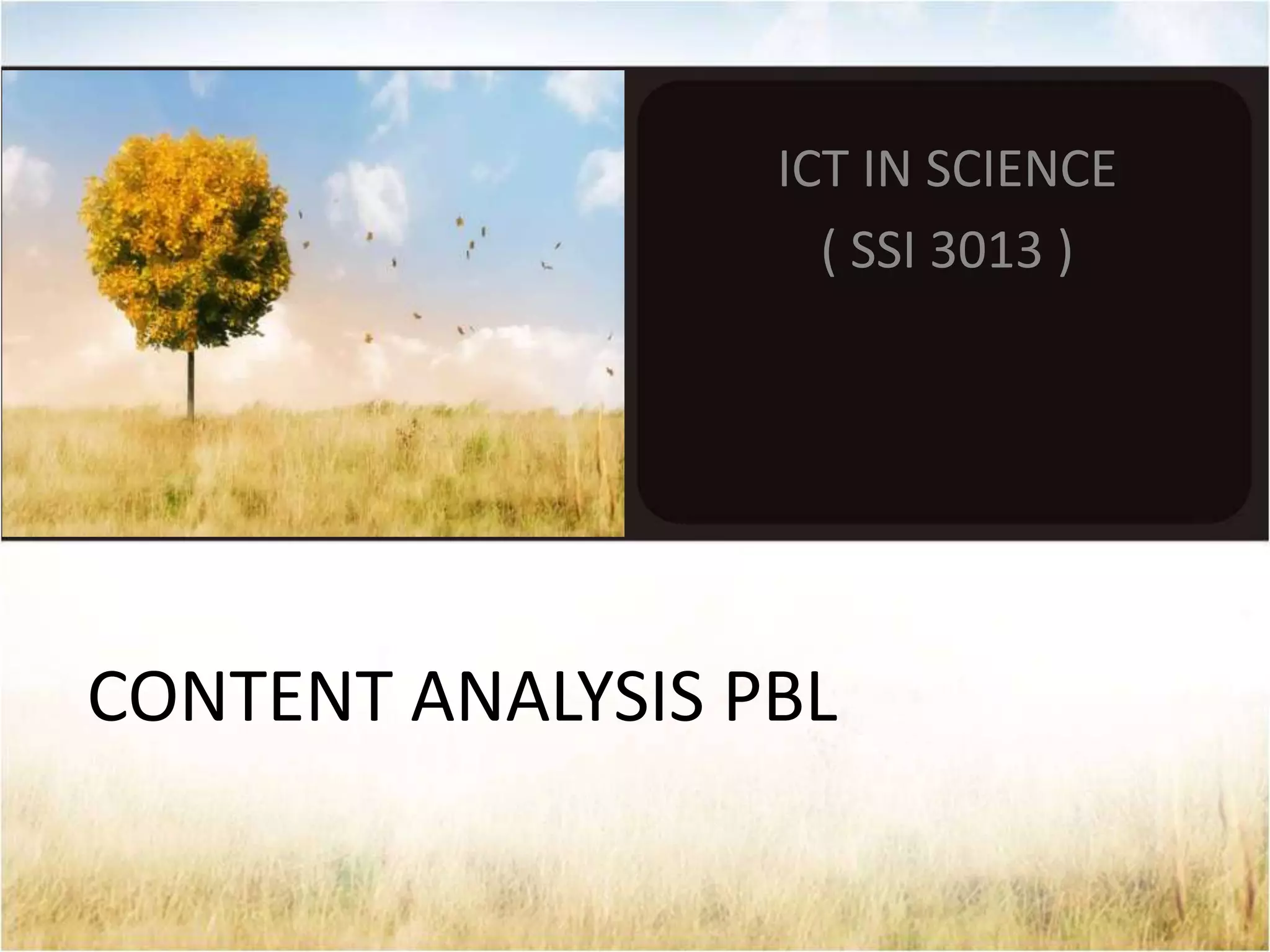 ICT IN SCIENCE
( SSI 3013 )

CONTENT ANALYSIS PBL